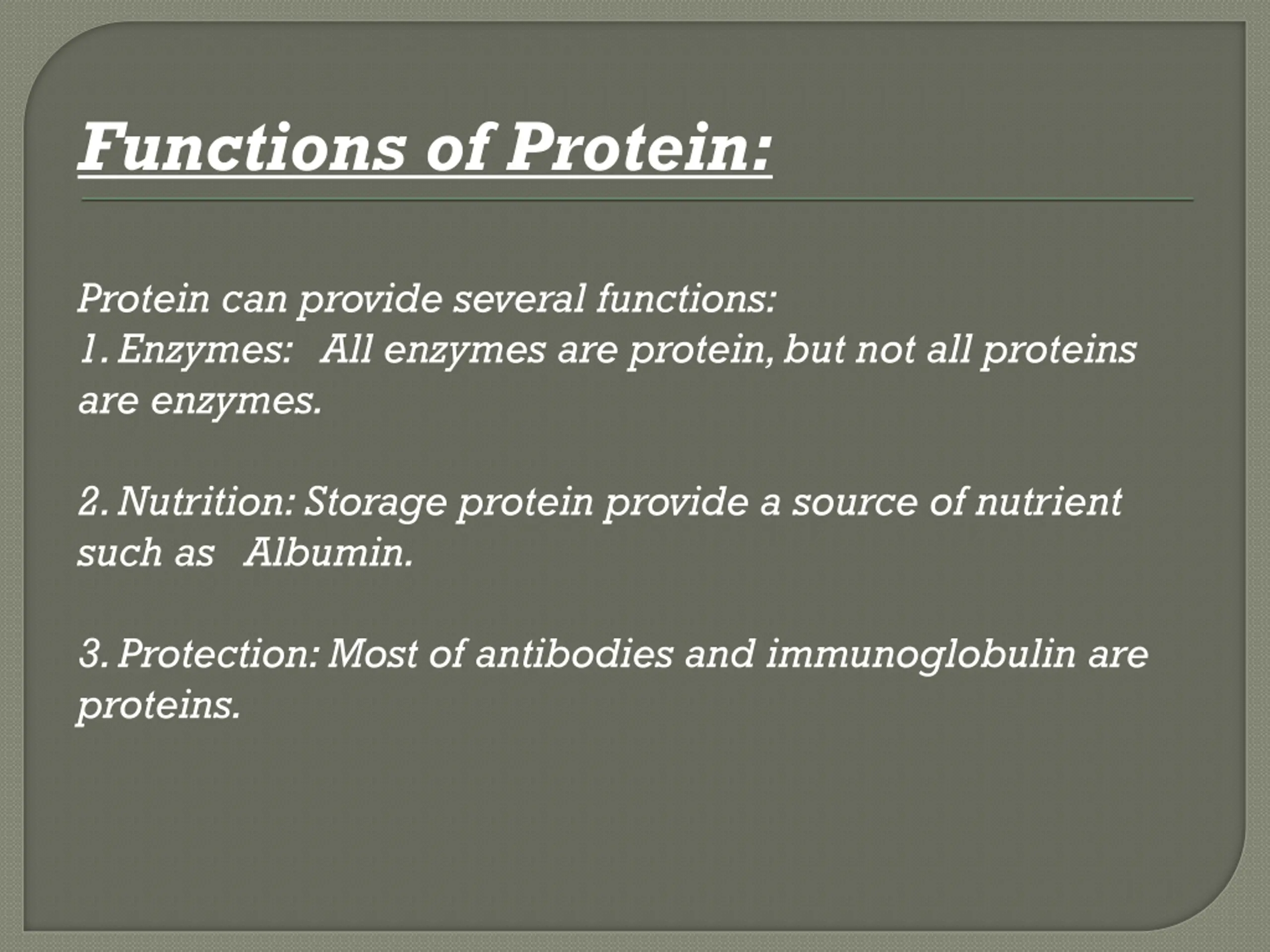 Functions of Protein:

Protein can provide several functions:
1. Enzymes: All enzymes are protein, but not all proteins are enzymes.

2. Nutrition: Storage protein provide a source of nutrient such as Albumin.

3. Protection: Most of antibodies and immunoglobulin are proteins.